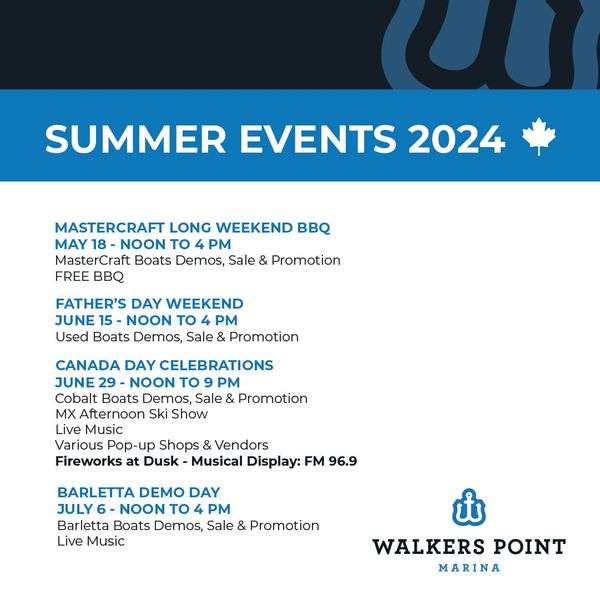 SUMMER EVENTS 2024

MASTERCRAFT LONG WEEKEND BBQ
MAY 18 - NOON TO 4 PM
MasterCraft Boats Demos, Sale & Promotion
FREE BBQ

FATHER'S DAY WEEKEND
JUNE 15 - NOON TO 4 PM
Used Boats Demos, Sale & Promotion

CANADA DAY CELEBRATIONS
JUNE 29 - NOON TO 9 PM
Cobalt Boats Demos, Sale & Promotion
MX Afternoon Ski Show
Live Music
Various Pop-up Shops & Vendors
Fireworks at Dusk - Musical Display: FM 96.9

BARLETTA DEMO DAY
JULY 6 - NOON TO 4 PM
Barletta Boats Demos, Sale & Promotion
Live Music

WALKERS POINT
MARINA